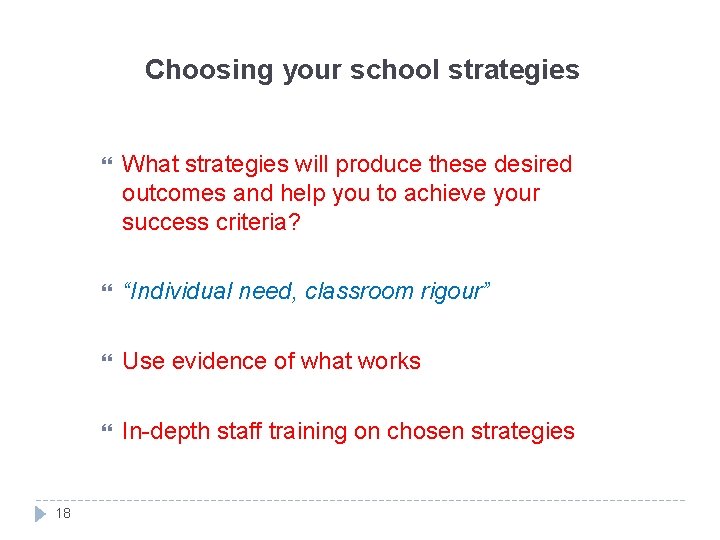 Choosing your school strategies

What strategies will produce these desired outcomes and help you to achieve your success criteria?

“Individual need, classroom rigour”

Use evidence of what works

In-depth staff training on chosen strategies

18